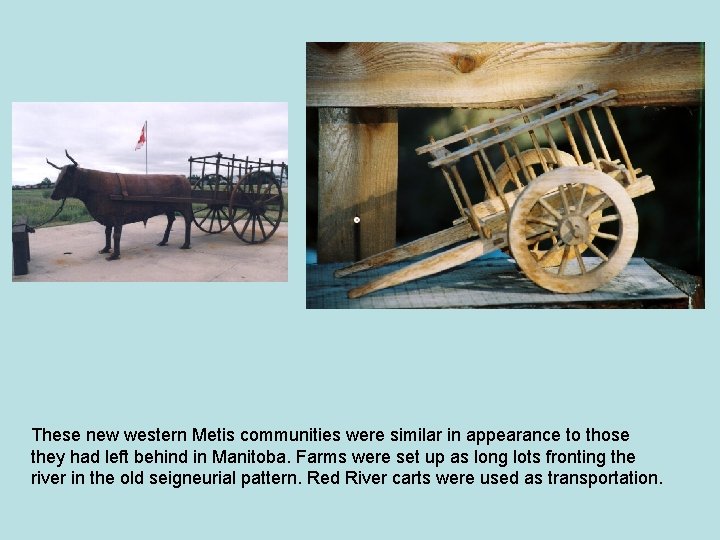 These new western Metis communities were similar in appearance to those they had left behind in Manitoba. Farms were set up as long lots fronting the river in the old seigneurial pattern. Red River carts were used as transportation.